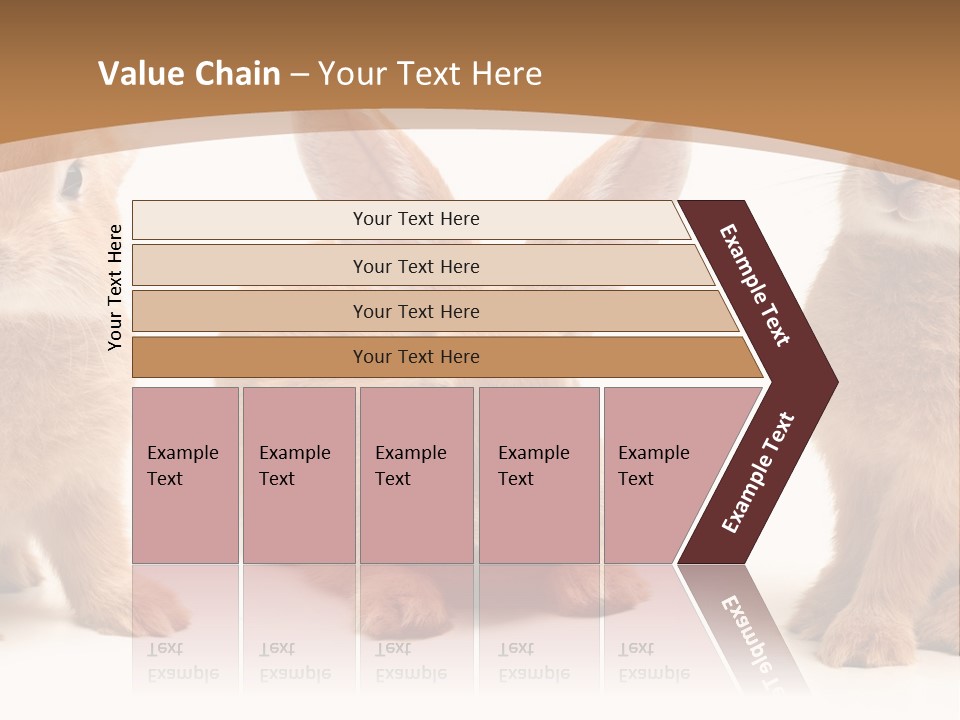 Value Chain – Your Text Here

Your Text Here

Your Text Here

Your Text Here

Your Text Here

Your Text Here

Example Text

Example Text

Example Text

Example Text

Example Text

Example Text

Example Text